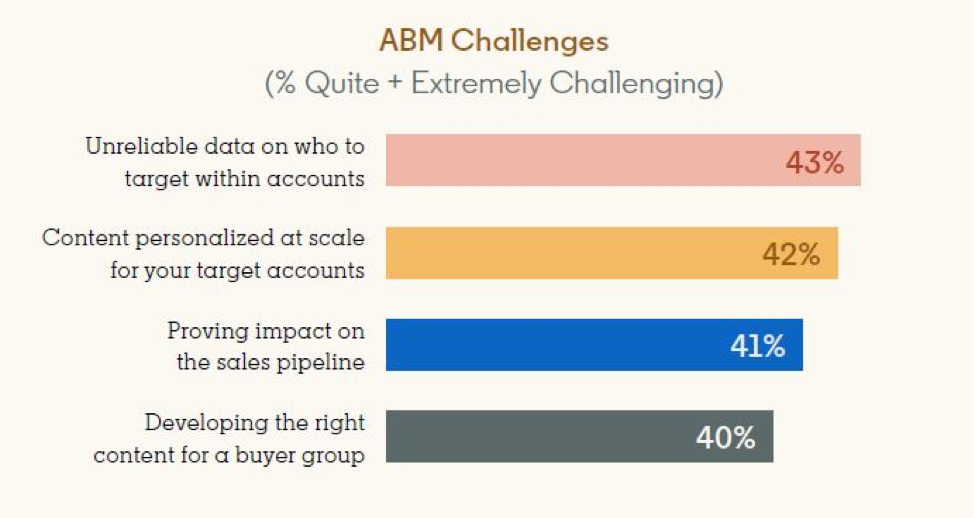 ABM Challenges
(% Quite + Extremely Challenging)

Unreliable data on who to target within accounts 43%

Content personalized at scale for your target accounts 42%

Proving impact on the sales pipeline 41%

Developing the right content for a buyer group 40%